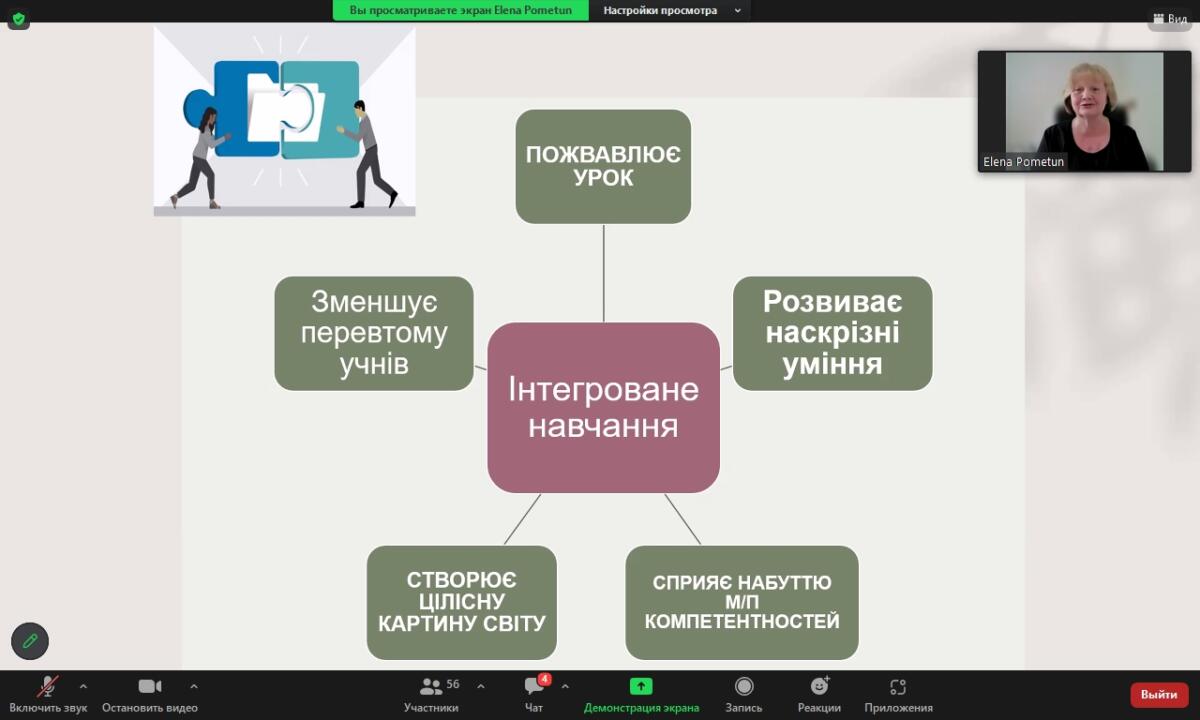 Вы просматриваете экран Elena Pometun
Настройки просмотра
Вид

Elena Pometun

ПОЖВАВЛЮЄ УРОК

Зменшує перевтому учнів

Розвиває наскрізні уміння

Інтегроване навчання

СТВОРЮЄ ЦІЛІСНУ КАРТИНУ СВІТУ

СПРИЯЄ НАБУТТЮ М/П КОМПЕТЕНТНОСТЕЙ

Включить звук
Остановить видео
56
Участники
4
Чат
Демонстрация экрана
Запись
Реакции
Приложения
Выйти